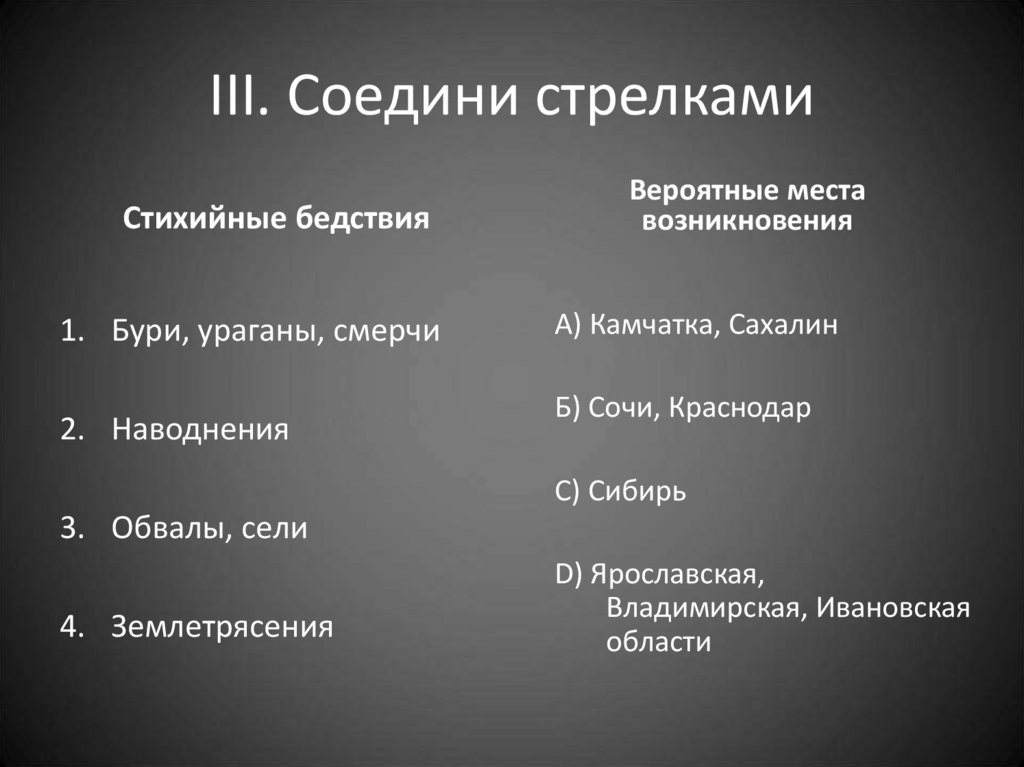 III. Соедини стрелками

Стихийные бедствия

1. Бури, ураганы, смерчи

2. Наводнения

3. Обвалы, сели

4. Землетрясения

Вероятные места возникновения

А) Камчатка, Сахалин

Б) Сочи, Краснодар

С) Сибирь

D) Ярославская, Владимирская, Ивановская области